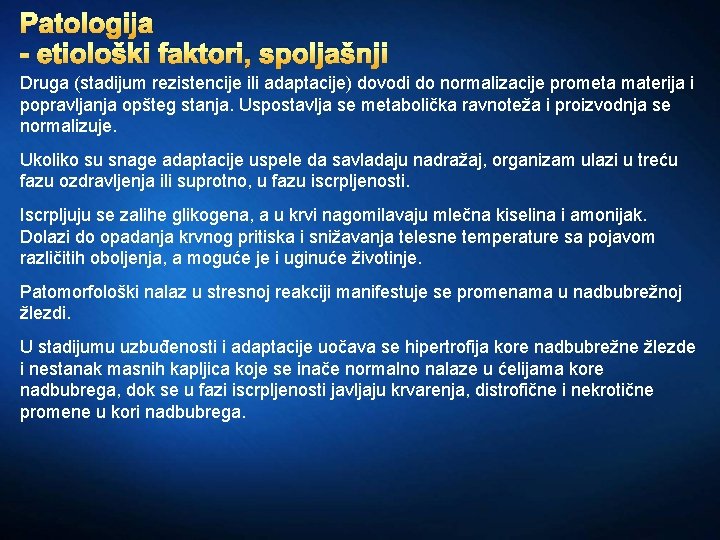 Patologija
- etiološki faktori, spoljašnji

Druga (stadijum rezistencije ili adaptacije) dovodi do normalizacije prometa materija i popravljanja opšteg stanja. Uspostavlja se metabolička ravnoteža i proizvodnja se normalizuje.

Ukoliko su snage adaptacije uspele da savladaju nadražaj, organizam ulazi u treću fazu ozdravljenja ili suprotno, u fazu iscrpljenosti.

Iscrpljuju se zalihe glikogena, a u krvi nagomilavaju mlečna kiselina i amonijak. Dolazi do opadanja krvnog pritiska i snižavanja telesne temperature sa pojavom različitih oboljenja, a moguće je i uginuće životinje.

Patomorfološki nalaz u stresnoj reakciji manifestuje se promenama u nadbubrežnoj žlezdi.

U stadijumu uzbuđenosti i adaptacije uočava se hipertrofija kore nadbubrežne žlezde i nestanak masnih kapljica koje se inače normalno nalaze u ćelijama kore nadbubrega, dok se u fazi iscrpljenosti javljaju krvarenja, distrofične i nekrotične promene u kori nadbubrega.